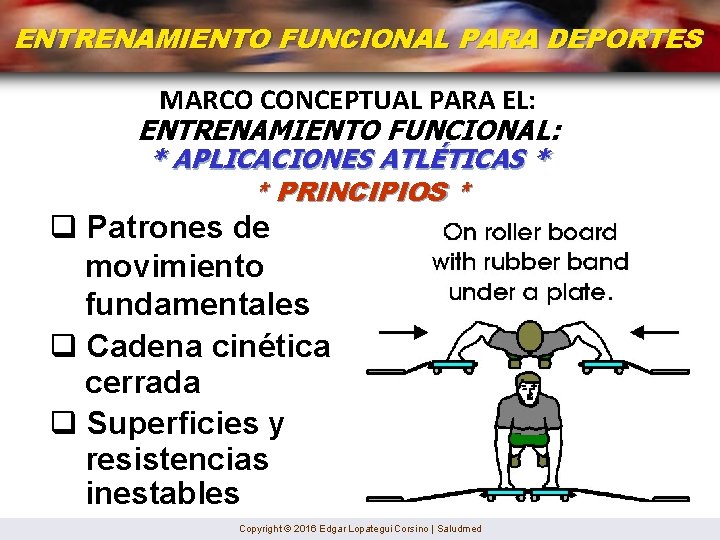 ENTRENAMIENTO FUNCIONAL PARA DEPORTES

MARCO CONCEPTUAL PARA EL:
ENTRENAMIENTO FUNCIONAL:
* APLICACIONES ATLÉTICAS *
* PRINCIPIOS *

❑ Patrones de movimiento fundamentales
❑ Cadena cinética cerrada
❑ Superficies y resistencias inestables

On roller board with rubber band under a plate.

Copyright © 2016 Edgar Lopategui Corsino | Saludmed